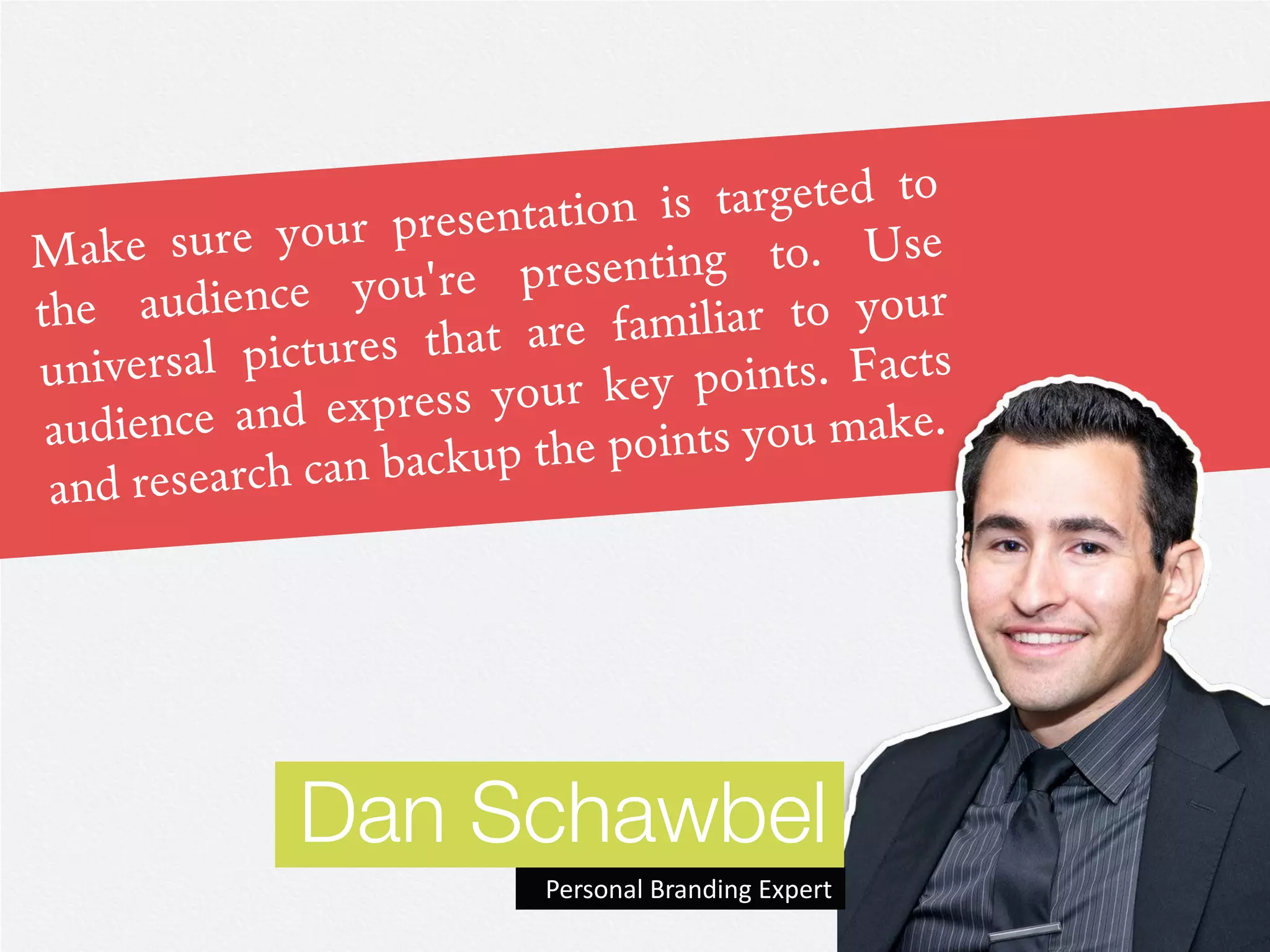 Make sure your presentation is targeted to the audience you're presenting to. Use universal pictures that are familiar to your audience and express your key points. Facts and research can backup the points you make.

Dan Schawbel

Personal Branding Expert